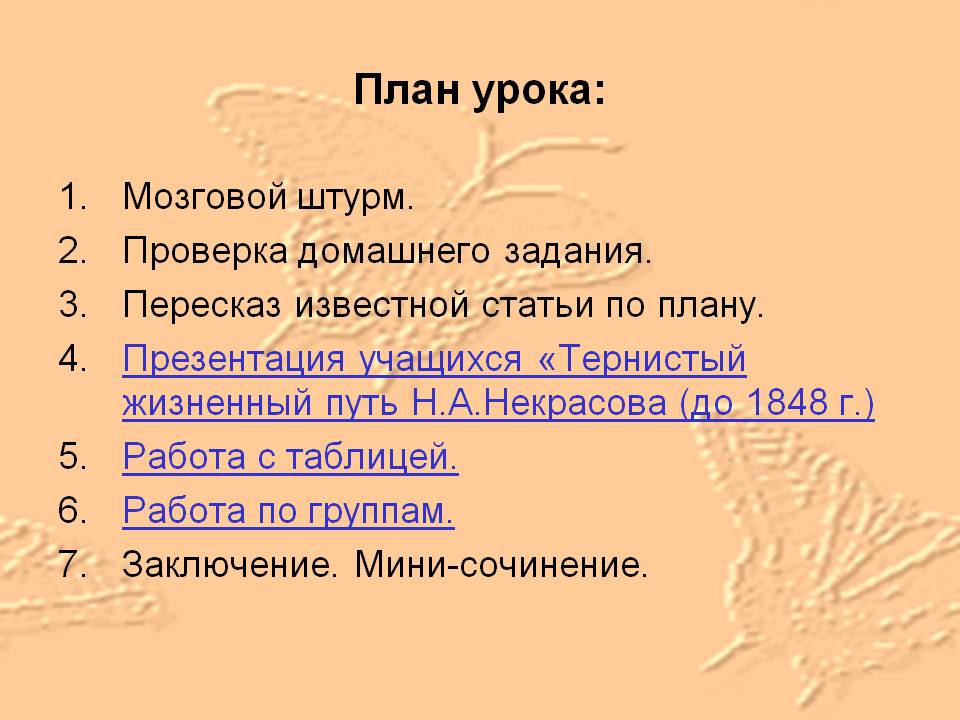 План урока:

1. Мозговой штурм.
2. Проверка домашнего задания.
3. Пересказ известной статьи по плану.
4. Презентация учащихся «Тернистый жизненный путь Н.А.Некрасова (до 1848 г.)
5. Работа с таблицей.
6. Работа по группам.
7. Заключение. Мини-сочинение.